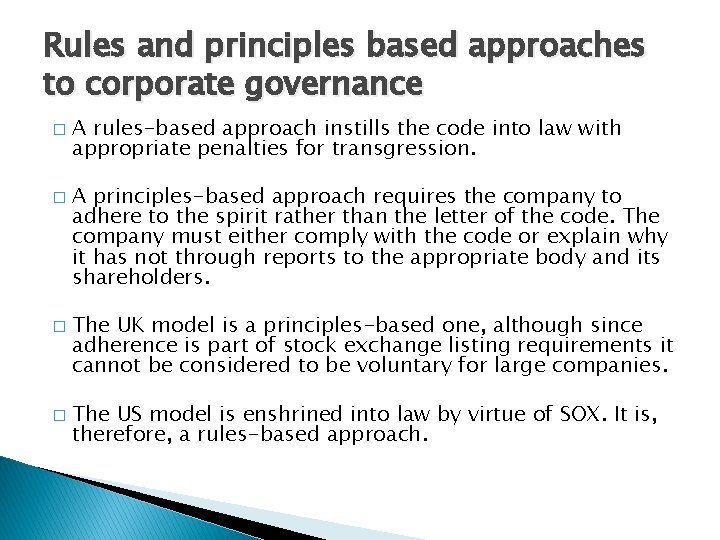 Rules and principles based approaches to corporate governance

□ A rules-based approach instills the code into law with appropriate penalties for transgression.

□ A principles-based approach requires the company to adhere to the spirit rather than the letter of the code. The company must either comply with the code or explain why it has not through reports to the appropriate body and its shareholders.

□ The UK model is a principles-based one, although since adherence is part of stock exchange listing requirements it cannot be considered to be voluntary for large companies.

□ The US model is enshrined into law by virtue of SOX. It is, therefore, a rules-based approach.